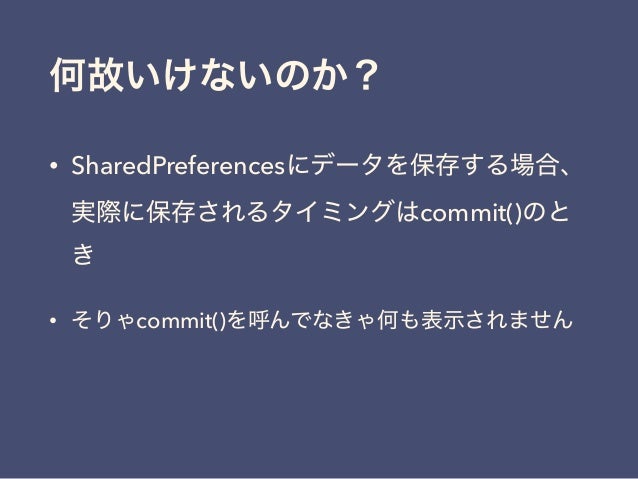 何故いけないのか？

• SharedPreferencesにデータを保存する場合、実際に保存されるタイミングはcommit()のとき

• そりゃcommit()を呼んでなきゃ何も表示されません